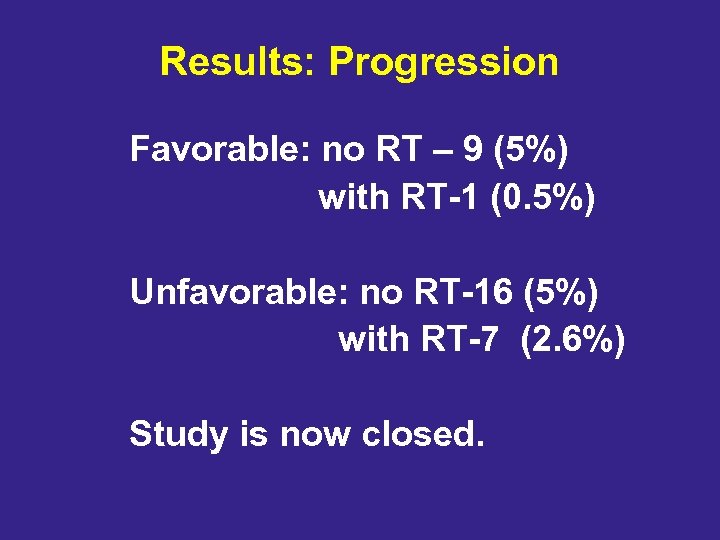 Results: Progression

Favorable: no RT – 9 (5%)
with RT-1 (0.5%)

Unfavorable: no RT-16 (5%)
with RT-7 (2.6%)

Study is now closed.